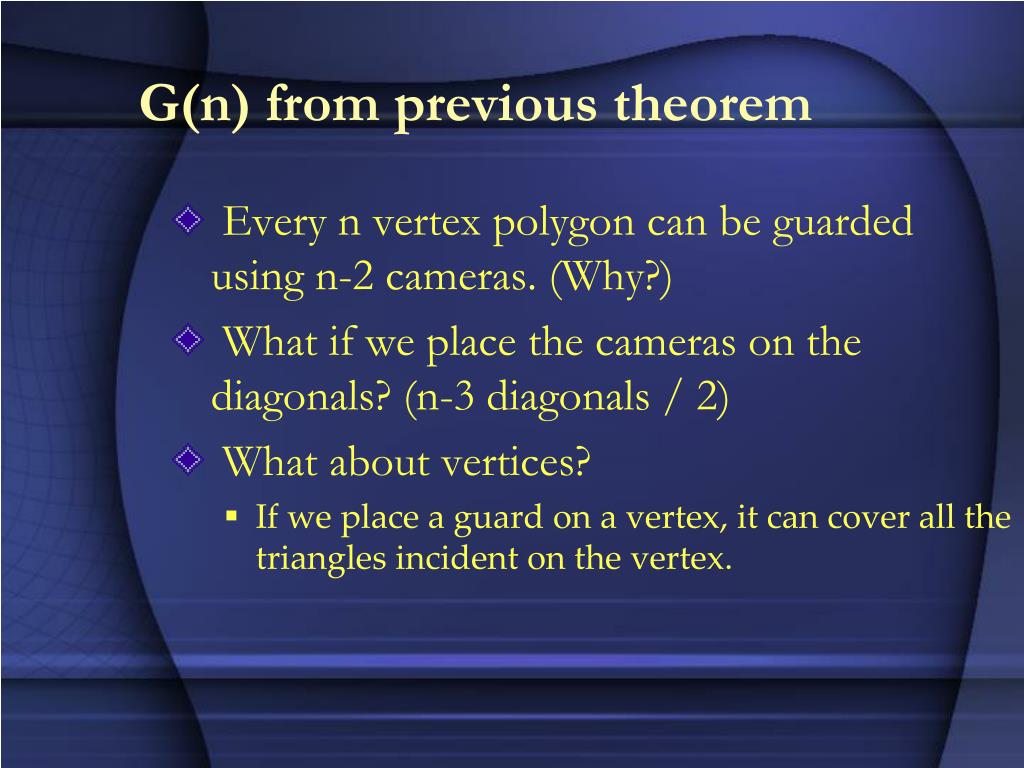 G(n) from previous theorem

Every n vertex polygon can be guarded using n-2 cameras. (Why?)

What if we place the cameras on the diagonals? (n-3 diagonals / 2)

What about vertices?

If we place a guard on a vertex, it can cover all the triangles incident on the vertex.